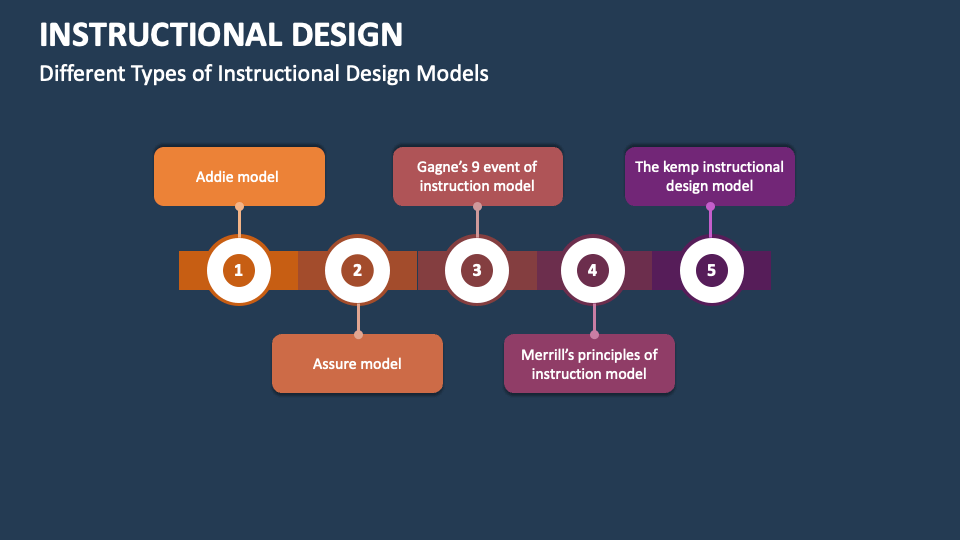 INSTRUCTIONAL DESIGN

Different Types of Instructional Design Models

Addie model

1

Assure model

2

Gagne's 9 event of instruction model

3

Merrill's principles of instruction model

4

The kemp instructional design model

5